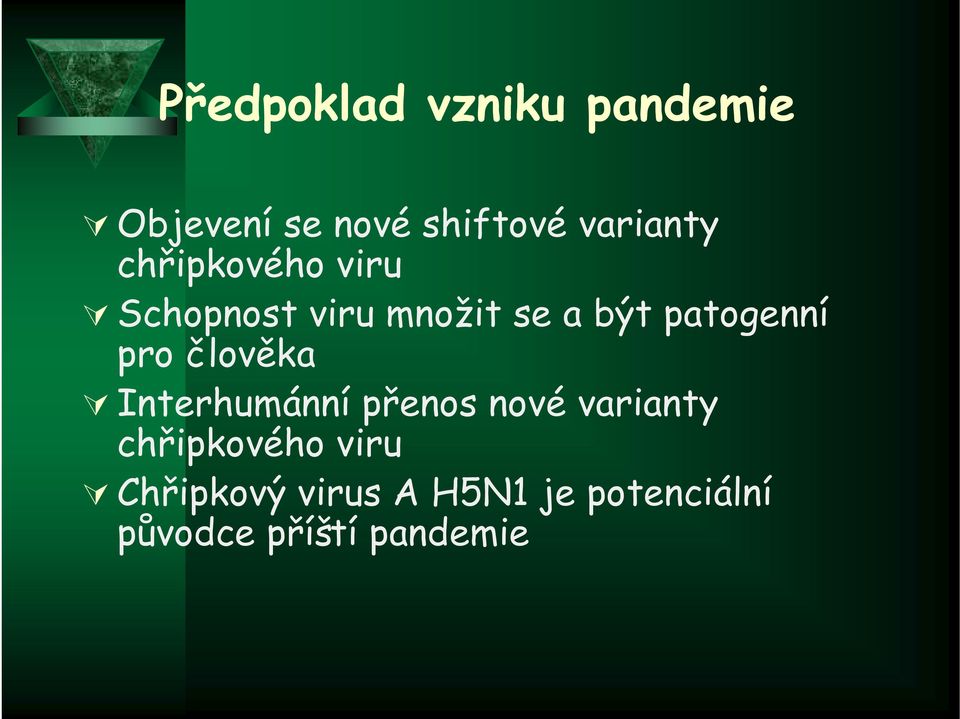 Předpoklad vzniku pandemie

Objevení se nové shiftové varianty chřipkového viru

Schopnost viru množit se a být patogenní pro člověka

Interhumánní přenos nové varianty chřipkového viru

Chřipkový virus A H5N1 je potenciální původce příští pandemie